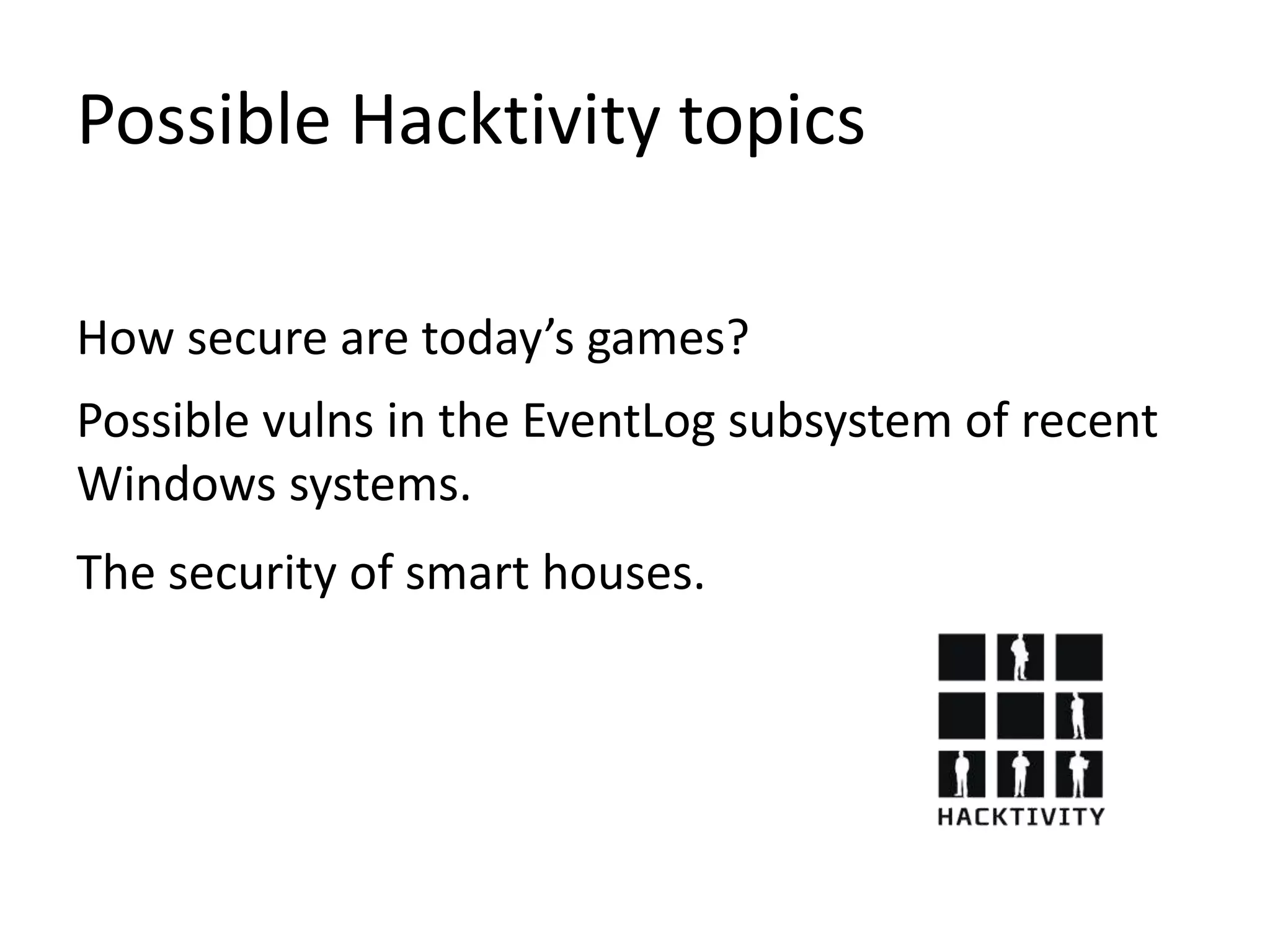 Possible Hacktivity topics

How secure are today’s games?

Possible vulns in the EventLog subsystem of recent Windows systems.

The security of smart houses.

HACKTIVITY